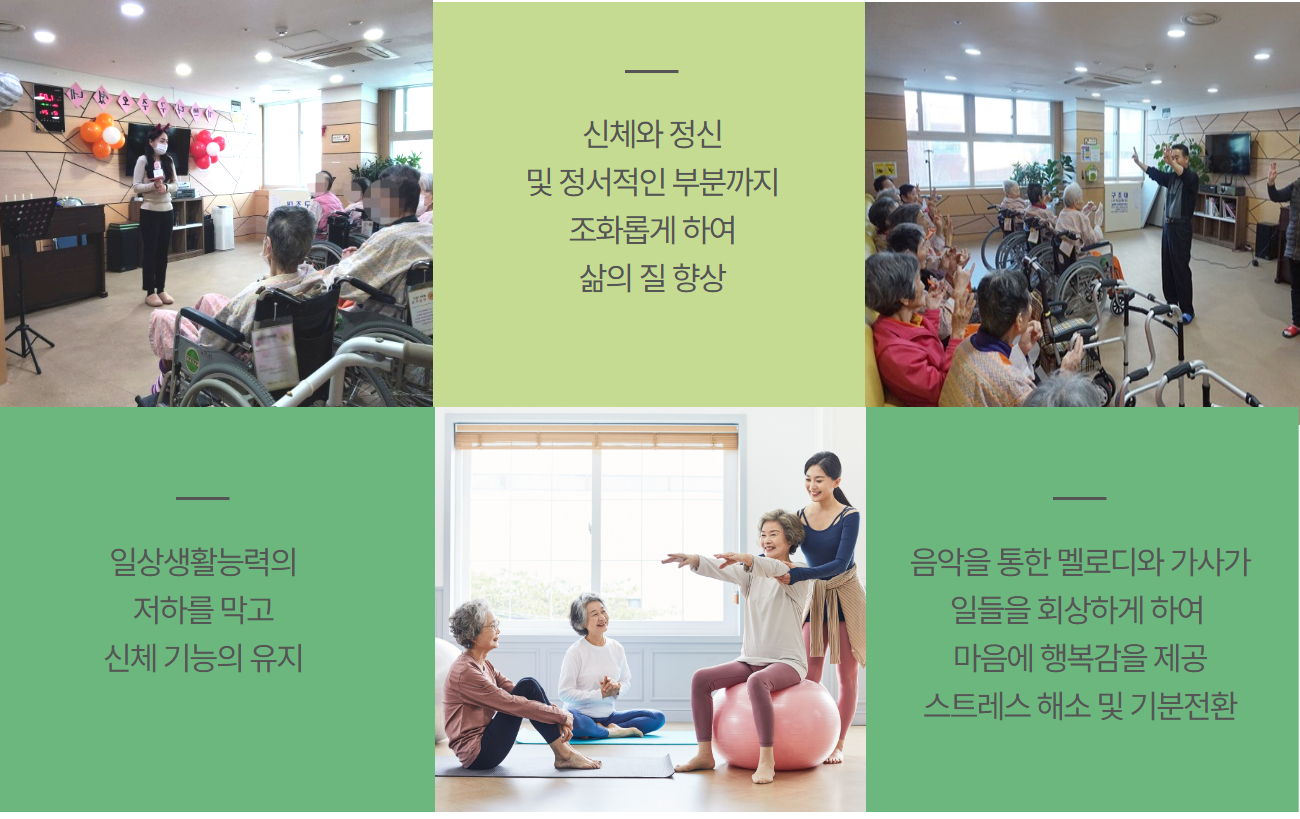 신체와 정신
및 정서적인 부분까지
조화롭게 하여
삶의 질 향상

일상생활능력의
저하를 막고
신체 기능의 유지

음악을 통한 멜로디와 가사가
일들을 회상하게 하여
마음에 행복감을 제공
스트레스 해소 및 기분전환